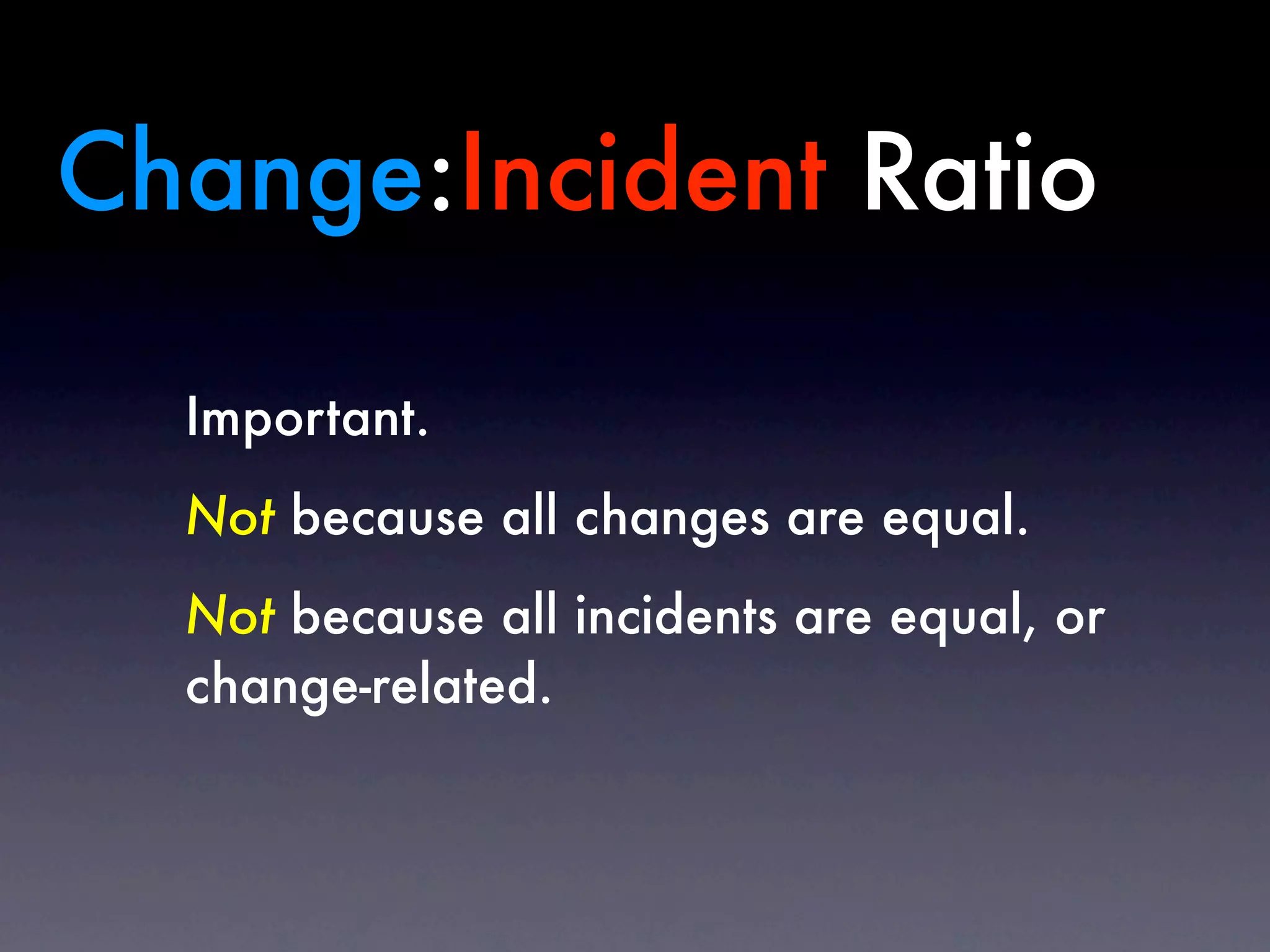 Change:Incident Ratio

Important.

Not because all changes are equal.

Not because all incidents are equal, or change-related.